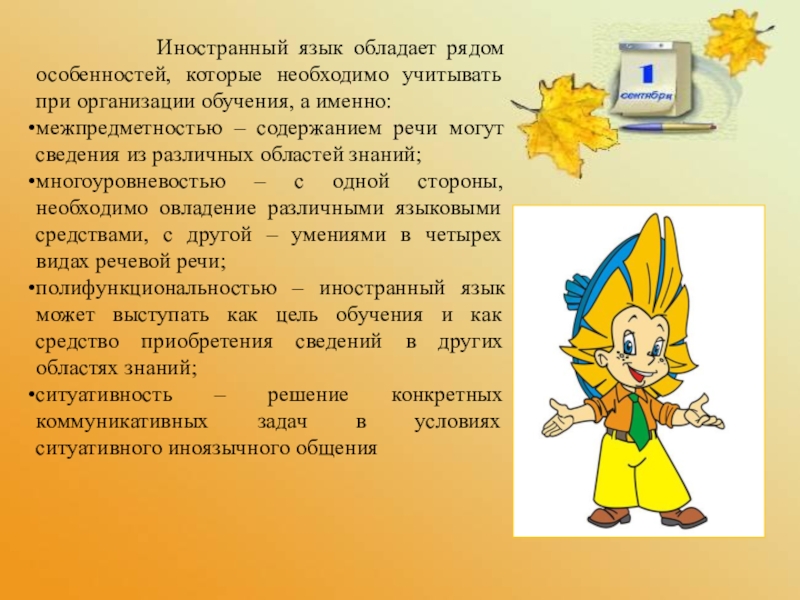 Иностранный язык обладает рядом особенностей, которые необходимо учитывать при организации обучения, а именно:

•межпредметностью – содержанием речи могут сведения из различных областей знаний;

•многоуровневостью – с одной стороны, необходимо овладение различными языковыми средствами, с другой – умениями в четырех видах речевой речи;

•полифункциональностью – иностранный язык может выступать как цель обучения и как средство приобретения сведений в других областях знаний;

•ситуативность – решение конкретных коммуникативных задач в условиях ситуативного иноязычного общения

1
сентября